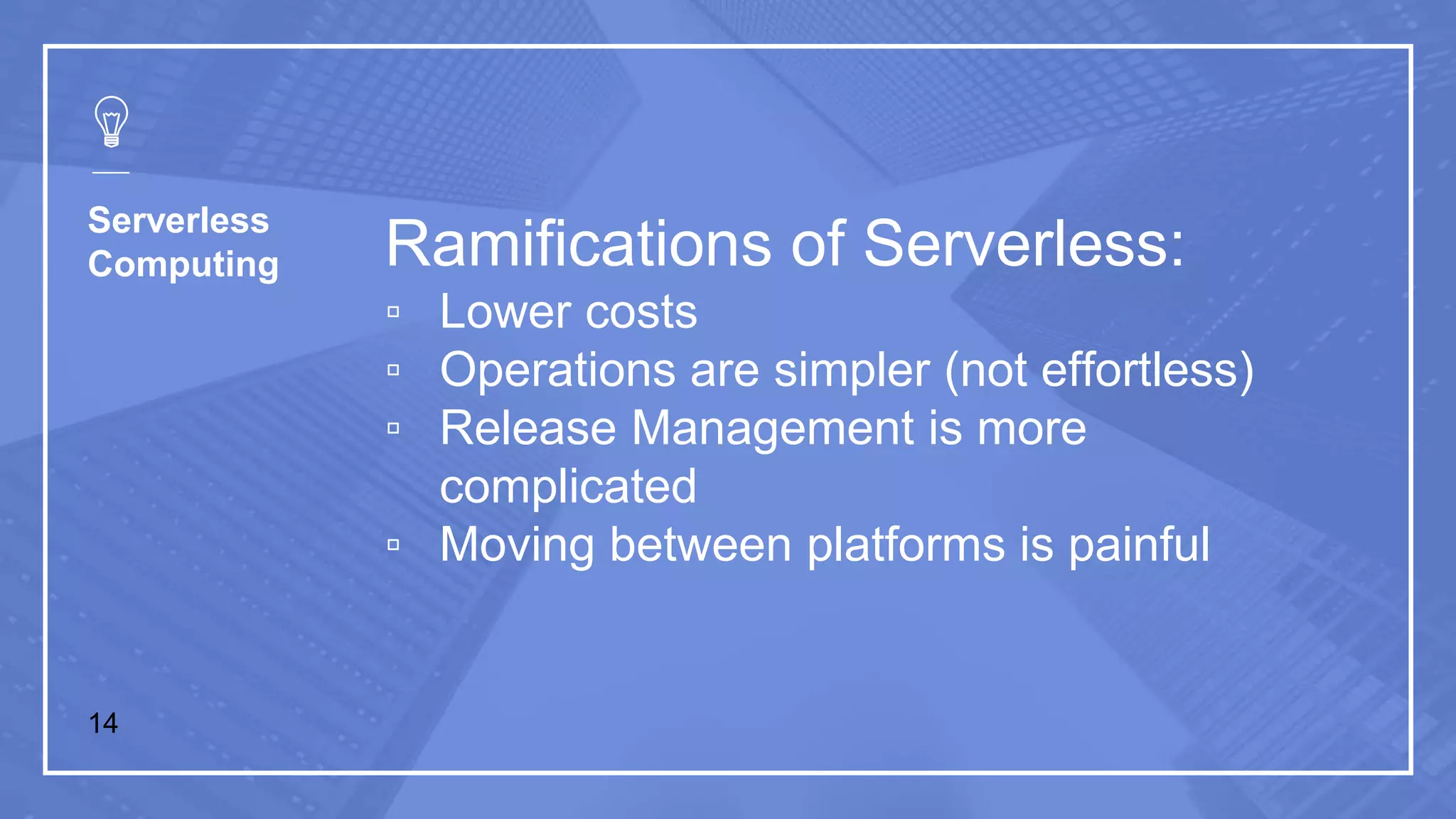 Serverless Computing

Ramifications of Serverless:

▫ Lower costs
▫ Operations are simpler (not effortless)
▫ Release Management is more complicated
▫ Moving between platforms is painful

14